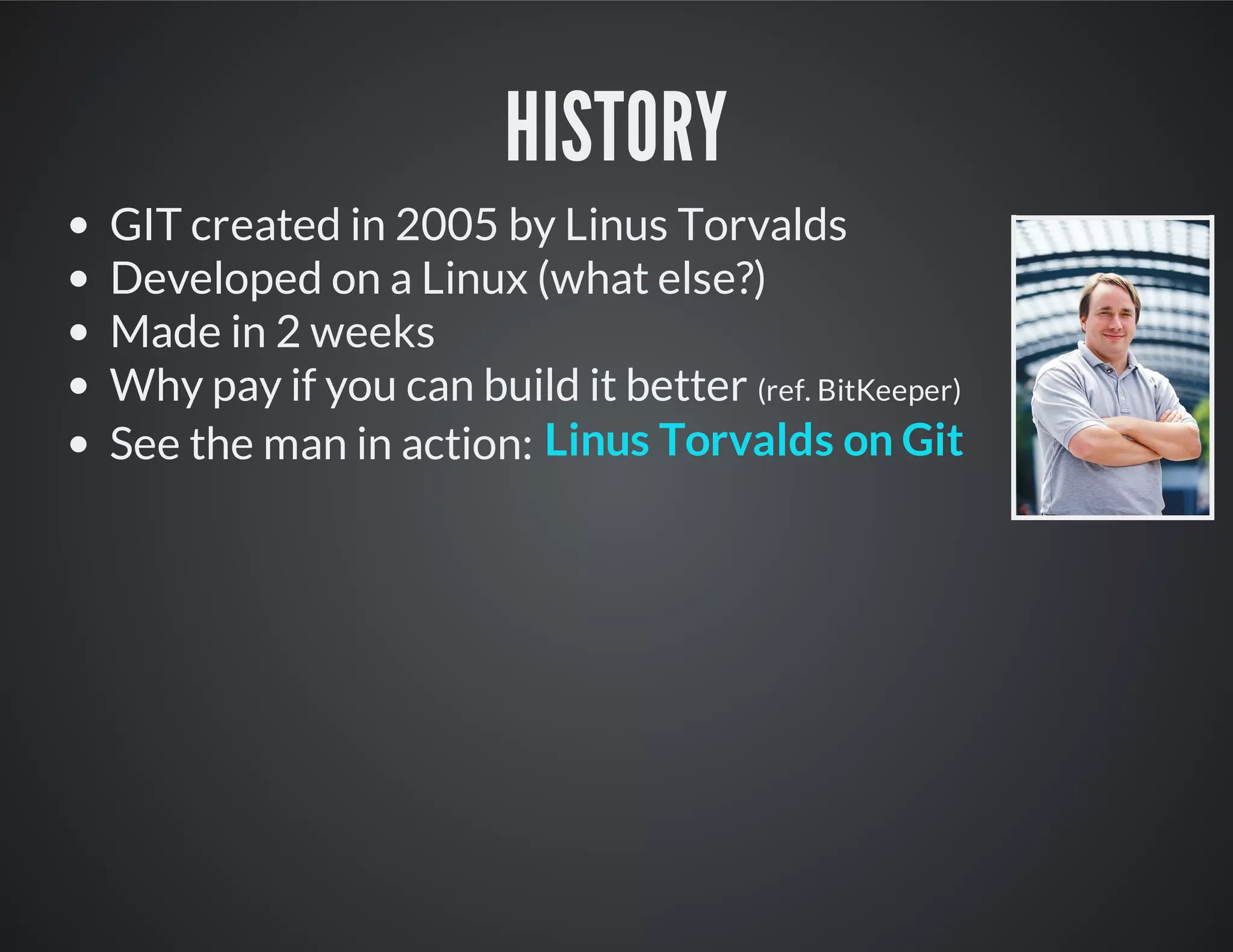 HISTORY

- GIT created in 2005 by Linus Torvalds
- Developed on a Linux (what else?)
- Made in 2 weeks
- Why pay if you can build it better (ref. BitKeeper)
- See the man in action: Linus Torvalds on Git